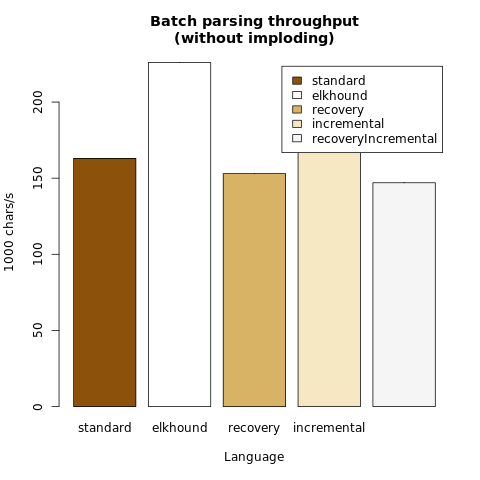 Batch parsing throughput
(without imploding)

standard
elkhound
recovery
incremental
recoveryIncremental

1000 chars/s

0
50
100
150
200

standard
elkhound
recovery
incremental

Language